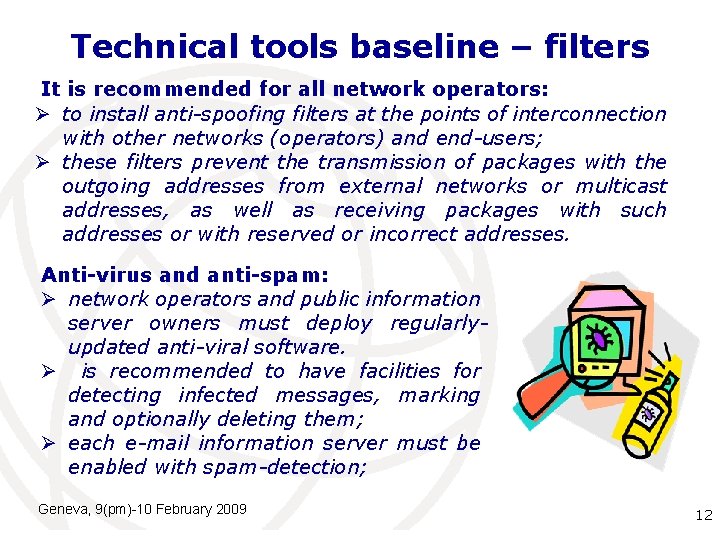 Technical tools baseline – filters

It is recommended for all network operators:

➢ to install anti-spoofing filters at the points of interconnection with other networks (operators) and end-users;

➢ these filters prevent the transmission of packages with the outgoing addresses from external networks or multicast addresses, as well as receiving packages with such addresses or with reserved or incorrect addresses.

Anti-virus and anti-spam:

➢ network operators and public information server owners must deploy regularly-updated anti-viral software.

➢ is recommended to have facilities for detecting infected messages, marking and optionally deleting them;

➢ each e-mail information server must be enabled with spam-detection;

Geneva, 9(pm)-10 February 2009

12